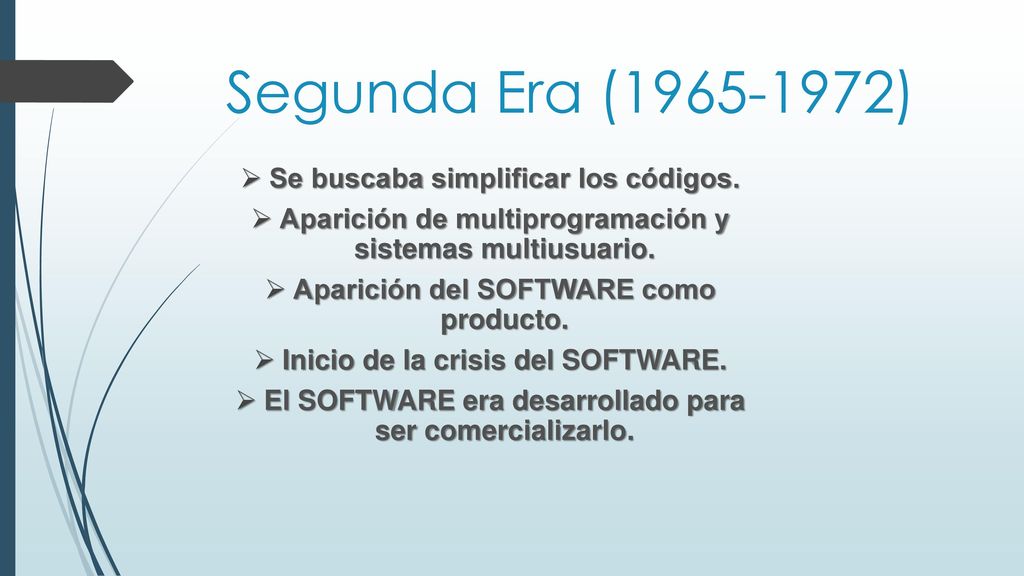 Segunda Era (1965-1972)

➢ Se buscaba simplificar los códigos.

➢ Aparición de multiprogramación y sistemas multiusuario.

➢ Aparición del SOFTWARE como producto.

➢ Inicio de la crisis del SOFTWARE.

➢ El SOFTWARE era desarrollado para ser comercializarlo.